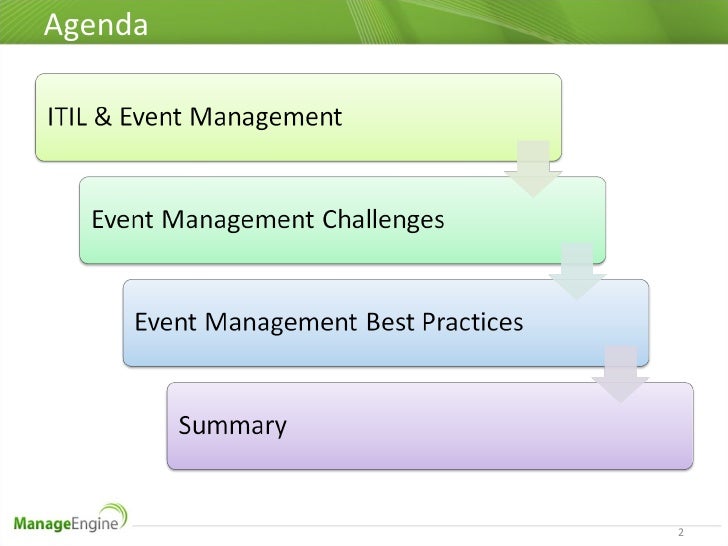 Agenda

ITIL & Event Management

Event Management Challenges

Event Management Best Practices

Summary

ManageEngine

2